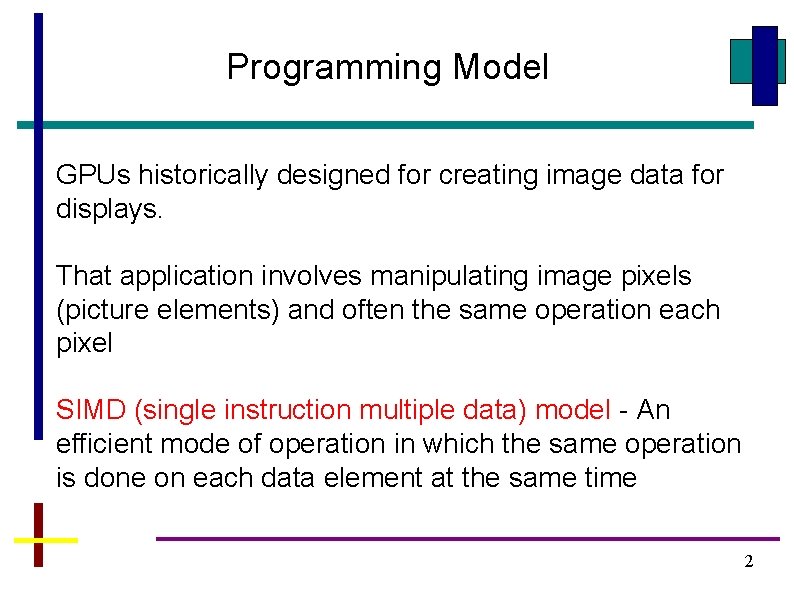 Programming Model

GPUs historically designed for creating image data for displays.

That application involves manipulating image pixels (picture elements) and often the same operation each pixel

SIMD (single instruction multiple data) model - An efficient mode of operation in which the same operation is done on each data element at the same time

2